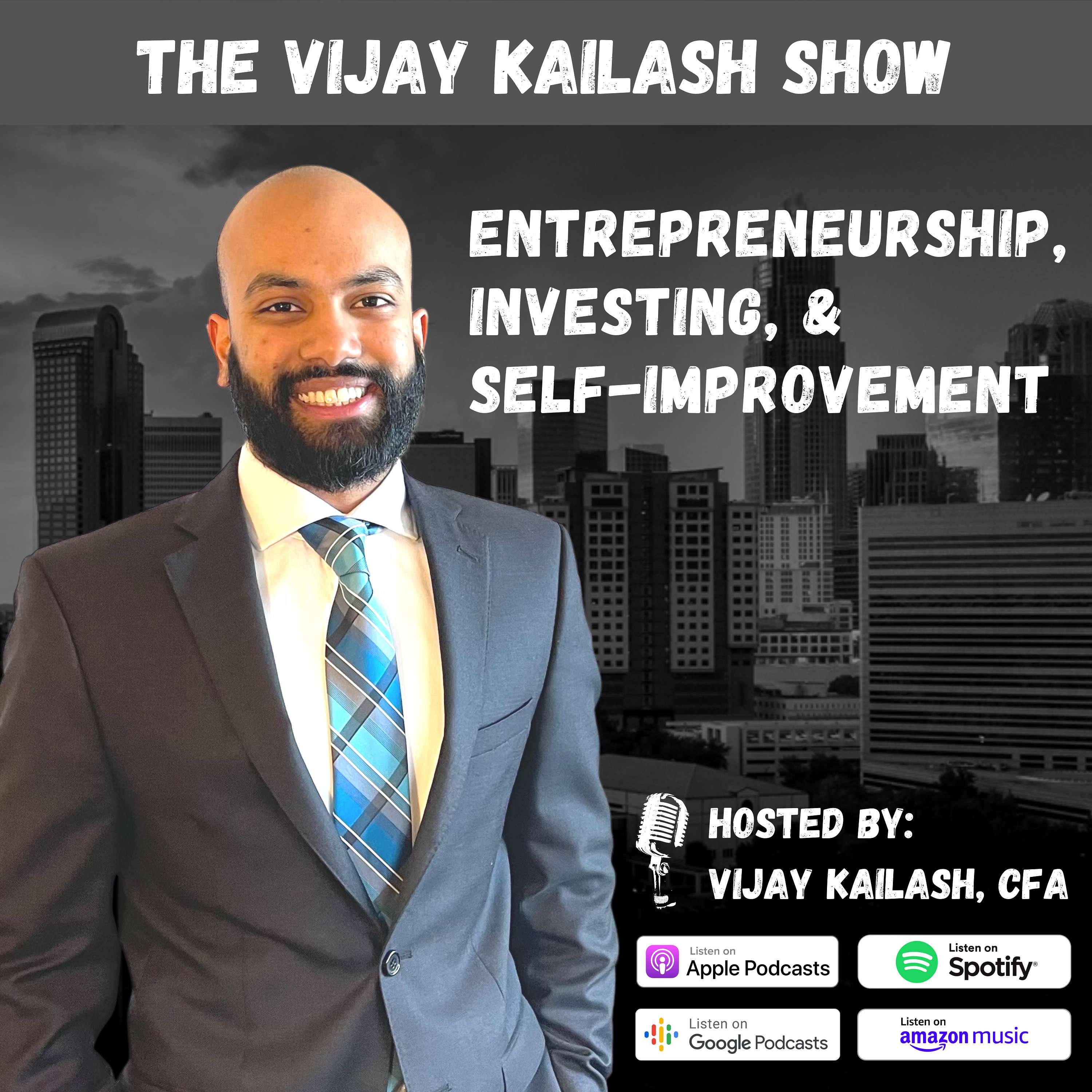 THE VIJAY KAILASH SHOW

ENTREPRENEURSHIP, INVESTING, & SELF-IMPROVEMENT

HOSTED BY:
VIJAY KAILASH, CFA

Listen on Apple Podcasts

Listen on Spotify

Listen on Google Podcasts

Listen on amazon music